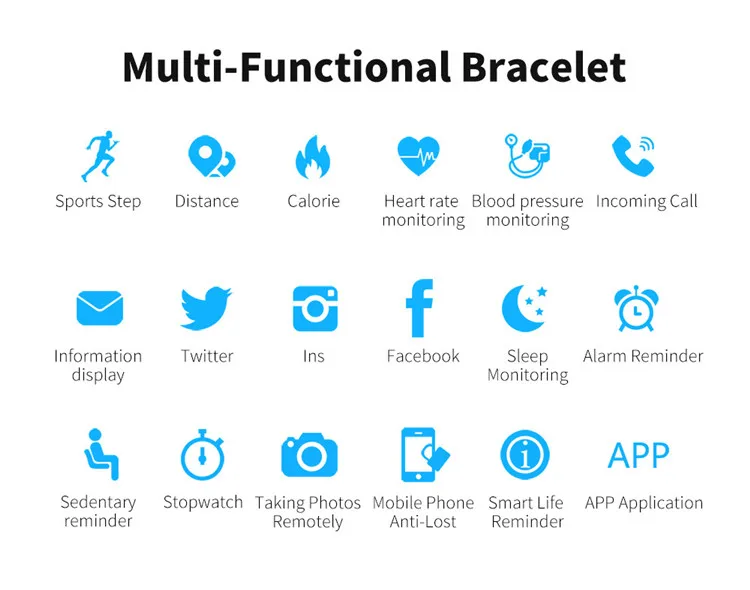 Multi-Functional Bracelet

Sports Step
Distance
Calorie
Heart rate monitoring
Blood pressure monitoring
Incoming Call

Information display
Twitter
Ins
Facebook
Sleep Monitoring
Alarm Reminder

Sedentary reminder
Stopwatch
Taking Photos Remotely
Mobile Phone Anti-Lost
Smart Life Reminder
APP
APP Application